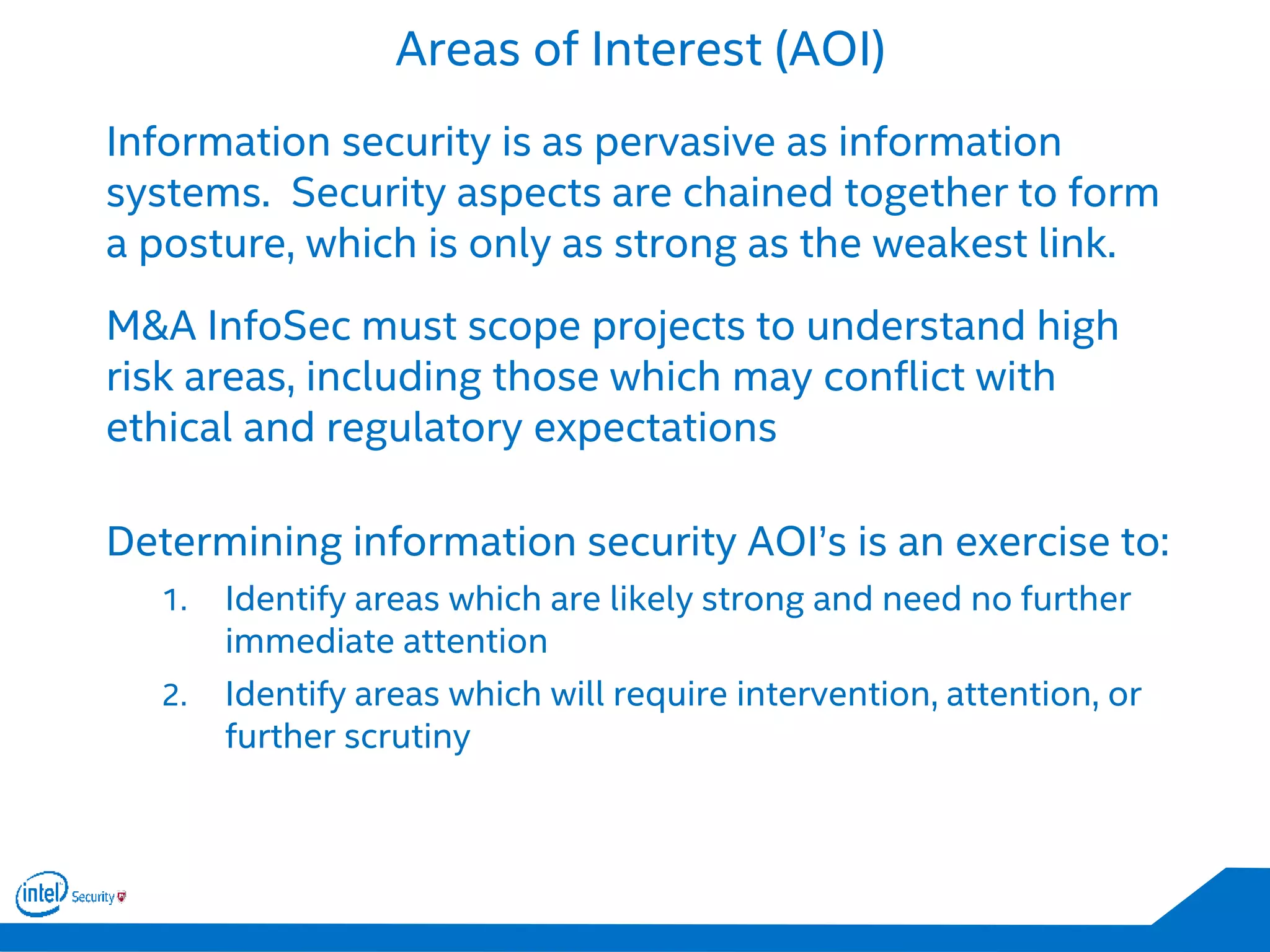 Areas of Interest (AOI)

Information security is as pervasive as information systems. Security aspects are chained together to form a posture, which is only as strong as the weakest link.

M&A InfoSec must scope projects to understand high risk areas, including those which may conflict with ethical and regulatory expectations

Determining information security AOI's is an exercise to:

1. Identify areas which are likely strong and need no further immediate attention
2. Identify areas which will require intervention, attention, or further scrutiny

intel Security